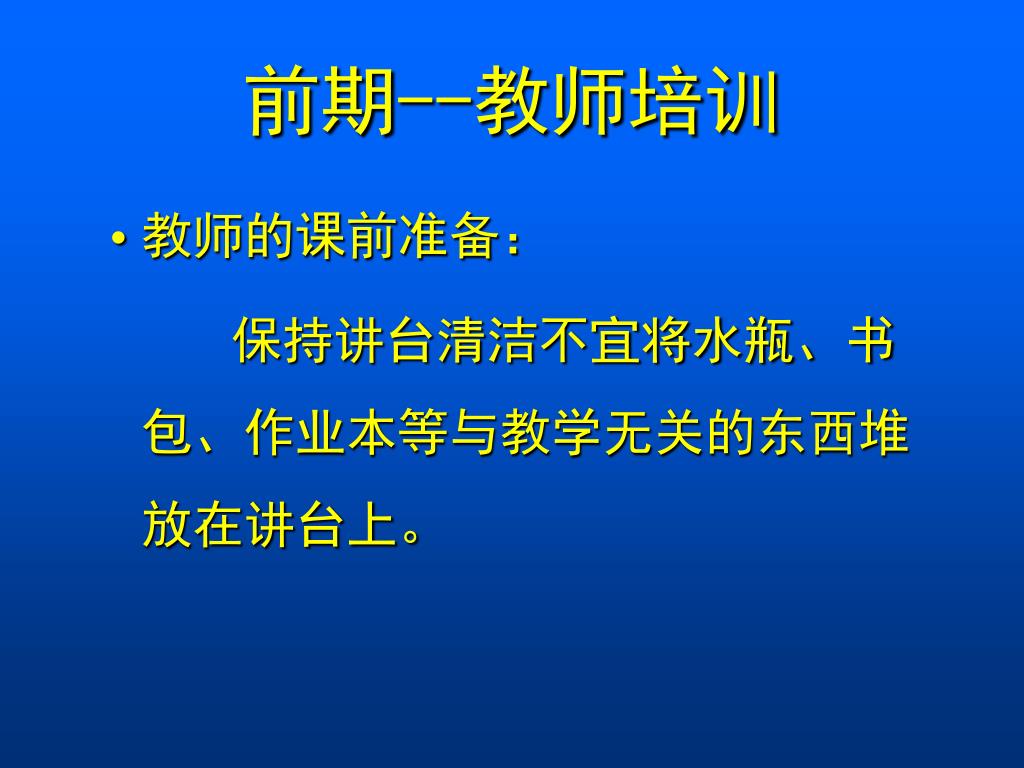 前期--教师培训

• 教师的课前准备：

保持讲台清洁不宜将水瓶、书包、作业本等与教学无关的东西堆放在讲台上。